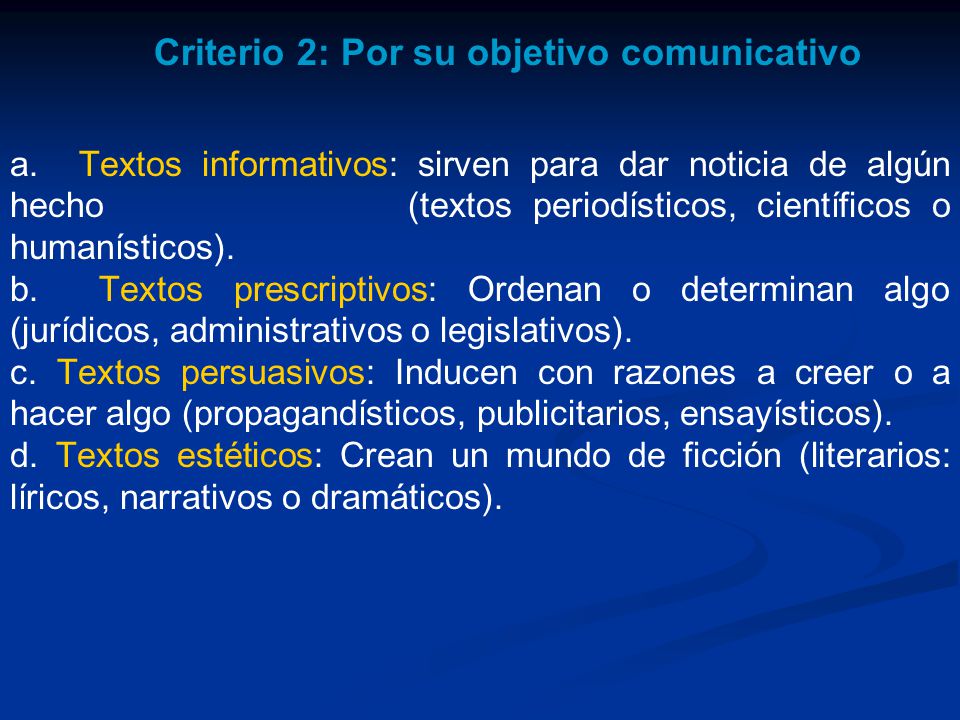 Criterio 2: Por su objetivo comunicativo

a. Textos informativos: sirven para dar noticia de algún hecho (textos periodísticos, científicos o humanísticos).
b. Textos prescriptivos: Ordenan o determinan algo (jurídicos, administrativos o legislativos).
c. Textos persuasivos: Inducen con razones a creer o a hacer algo (propagandísticos, publicitarios, ensayísticos).
d. Textos estéticos: Crean un mundo de ficción (literarios: líricos, narrativos o dramáticos).